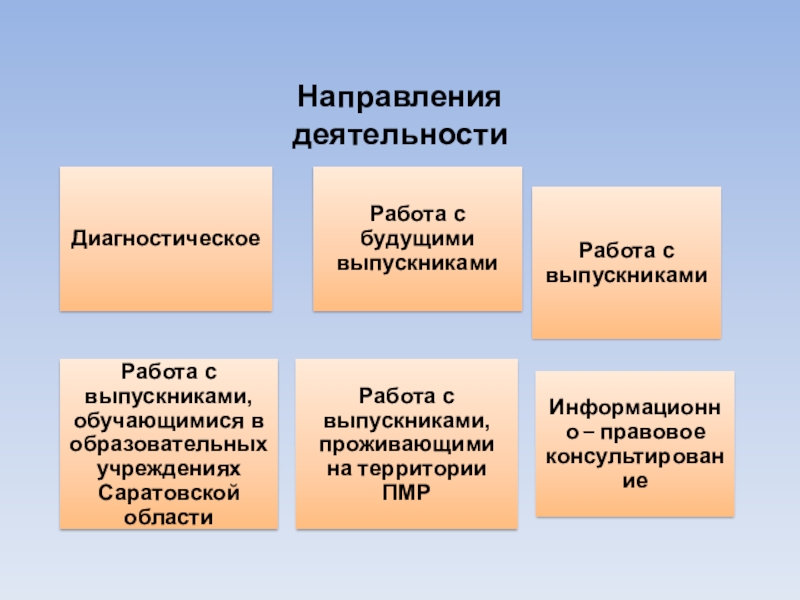 Направления деятельности

Диагностическое

Работа с будущими выпускниками

Работа с выпускниками

Работа с выпускниками, обучающимися в образовательных учреждениях Саратовской области

Работа с выпускниками, проживающими на территории ПМР

Информационно – правовое консультирование